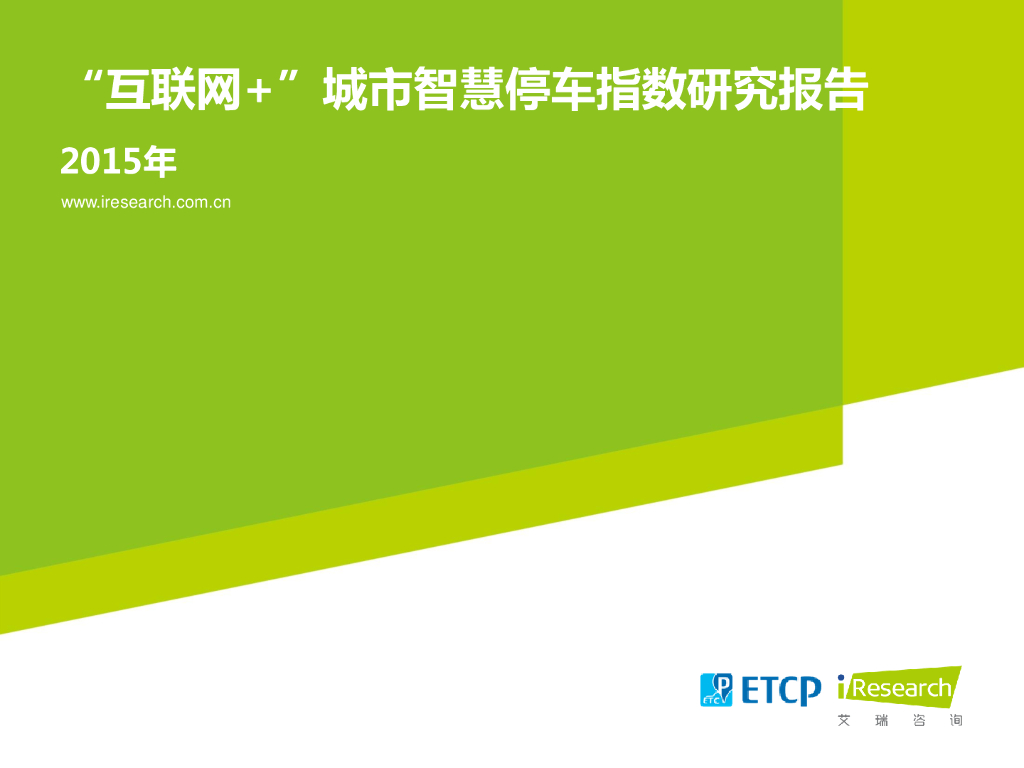 “互联网+”城市智慧停车指数研究报告

2015年

www.iresearch.com.cn

ETCP ETCP iResearch 艾瑞咨询